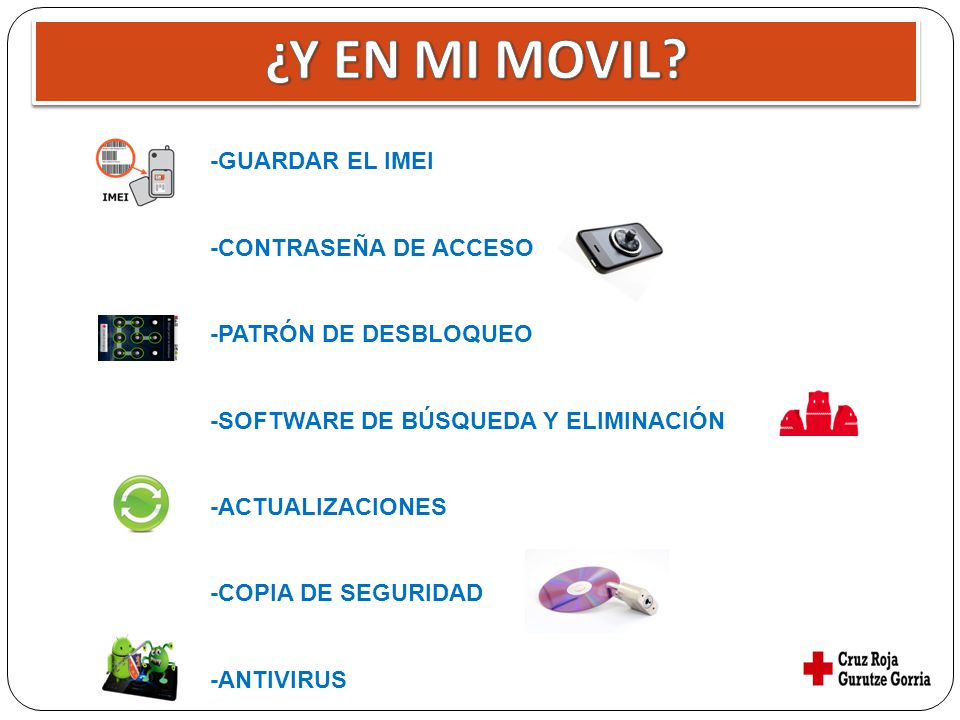 ¿Y EN MI MOVIL?

IMEI

-GUARDAR EL IMEI

-CONTRASEÑA DE ACCESO

-PATRÓN DE DESBLOQUEO

-SOFTWARE DE BÚSQUEDA Y ELIMINACIÓN

-ACTUALIZACIONES

-COPIA DE SEGURIDAD

-ANTIVIRUS

Cruz Roja
Gurutze Gorria